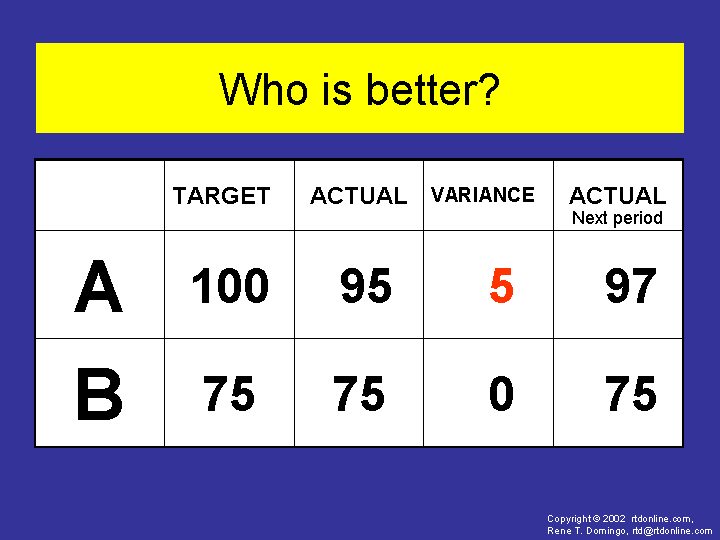 Who is better?

| | TARGET | ACTUAL | VARIANCE | ACTUAL Next period |
|---|---|---|---|---|
| A | 100 | 95 | 5 | 97 |
| B | 75 | 75 | 0 | 75 |

Copyright © 2002 rtdonline.com, Rene T. Domingo, rtd@rtdonline.com